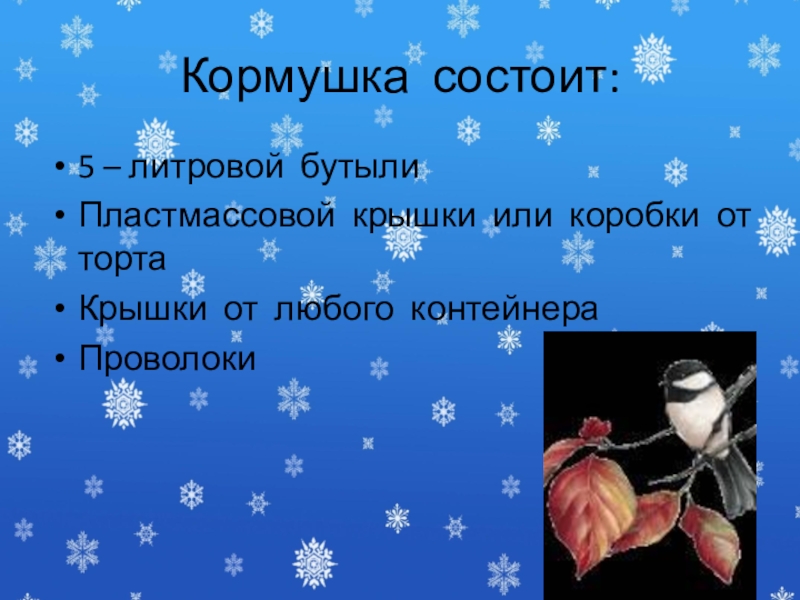 Кормушка состоит:

• 5 – литровой бутыли
• Пластмассовой крышки или коробки от торта
• Крышки от любого контейнера
• Проволоки